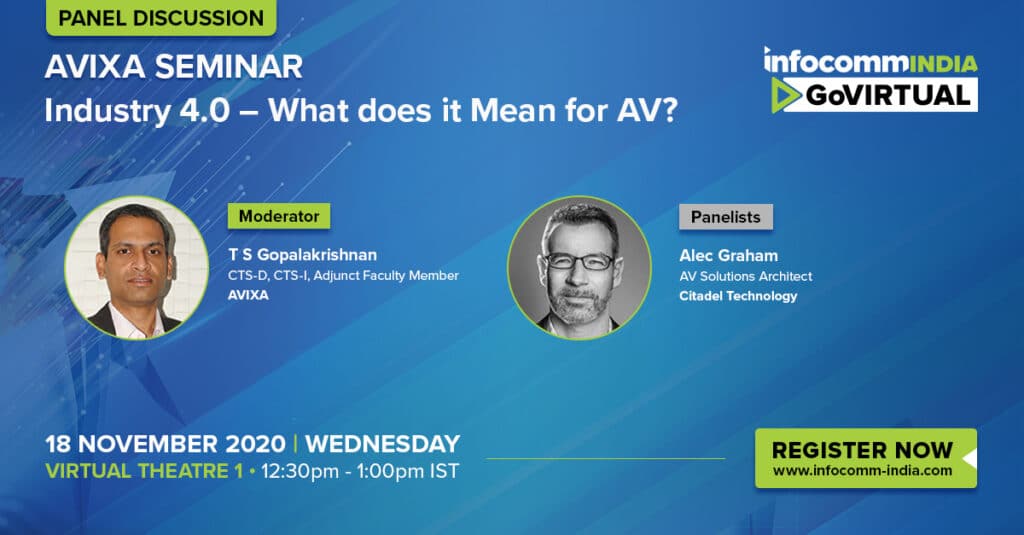 PANEL DISCUSSION

AVIXA SEMINAR
Industry 4.0 – What does it Mean for AV?

infocommINDIA
GoVIRTUAL

Moderator

T S Gopalakrishnan
CTS-D, CTS-I, Adjunct Faculty Member
AVIXA

Panelists

Alec Graham
AV Solutions Architect
Citadel Technology

18 NOVEMBER 2020 | WEDNESDAY
VIRTUAL THEATRE 1 • 12:30pm - 1:00pm IST

REGISTER NOW
www.infocomm-india.com